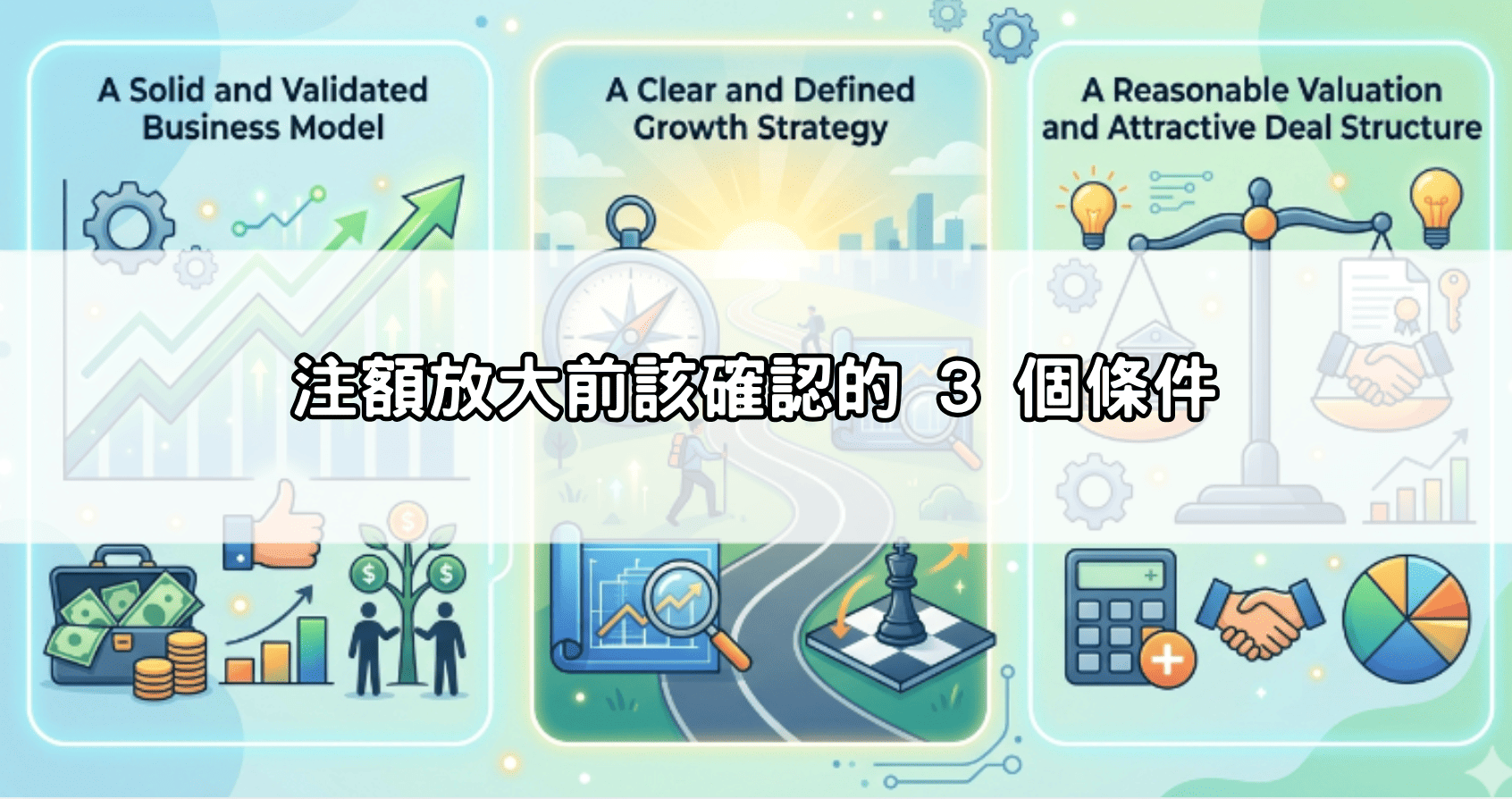 A Solid and Validated Business Model

A Clear and Defined Growth Strategy

A Reasonable Valuation and Attractive Deal Structure

注額放大前該確認的 3 個條件